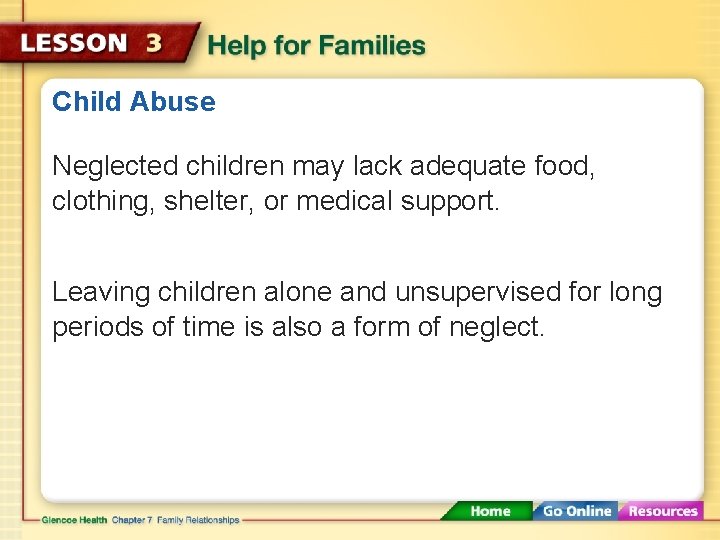 LESSON 3 Help for Families

Child Abuse

Neglected children may lack adequate food, clothing, shelter, or medical support.

Leaving children alone and unsupervised for long periods of time is also a form of neglect.

Glencoe Health Chapter 7 Family Relationships

Home Go Online Resources